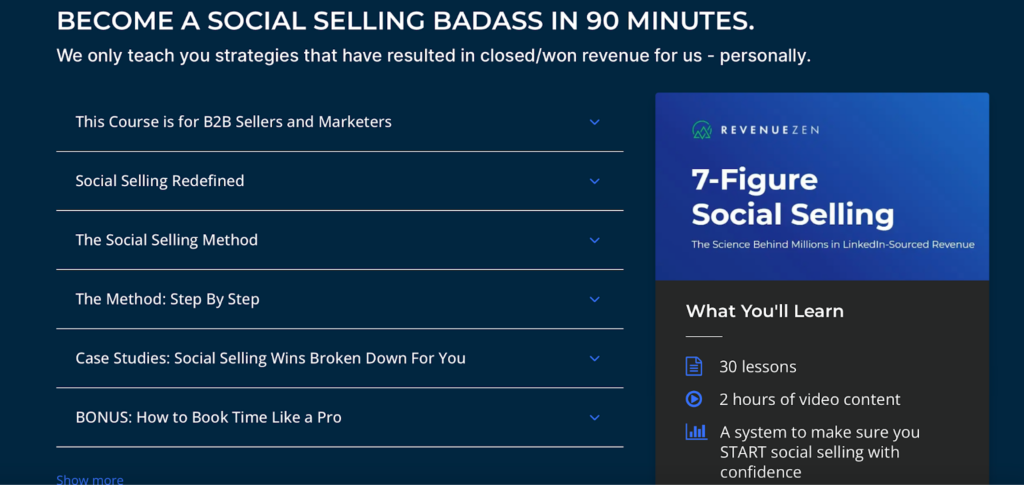 BECOME A SOCIAL SELLING BADASS IN 90 MINUTES.

We only teach you strategies that have resulted in closed/won revenue for us - personally.

This Course is for B2B Sellers and Marketers

Social Selling Redefined

The Social Selling Method

The Method: Step By Step

Case Studies: Social Selling Wins Broken Down For You

BONUS: How to Book Time Like a Pro

Show more

REVENUEZEN

7-Figure Social Selling

The Science Behind Millions in LinkedIn-Sourced Revenue

What You'll Learn

30 lessons

2 hours of video content

A system to make sure you START social selling with confidence